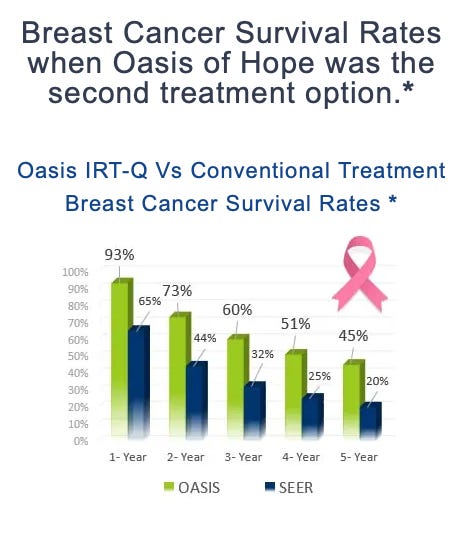 Breast Cancer Survival Rates when Oasis of Hope was the second treatment option.*

Oasis IRT-Q Vs Conventional Treatment
Breast Cancer Survival Rates *

100%
90%
80%
70%
60%
50%
40%
30%
20%
10%
0%

93%
65%
73%
44%
60%
32%
51%
25%
45%
20%

1- Year
2- Year
3- Year
4- Year
5- Year

OASIS
SEER